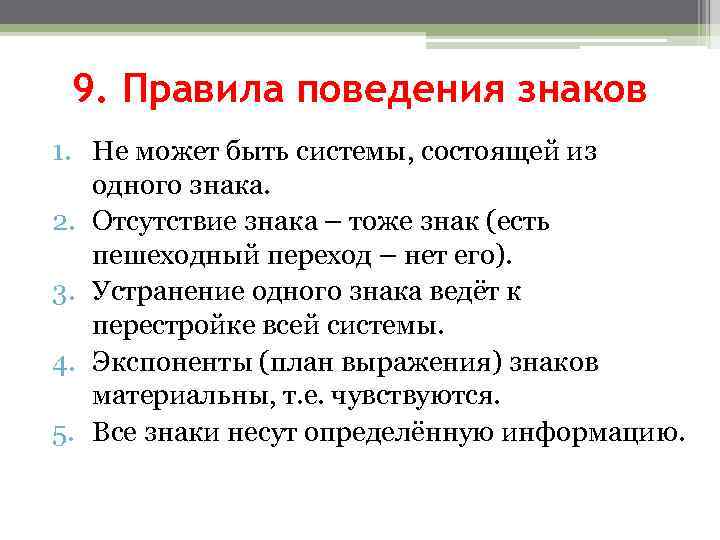 9. Правила поведения знаков

1. Не может быть системы, состоящей из одного знака.
2. Отсутствие знака – тоже знак (есть пешеходный переход – нет его).
3. Устранение одного знака ведёт к перестройке всей системы.
4. Экспоненты (план выражения) знаков материальны, т.е. чувствуются.
5. Все знаки несут определённую информацию.